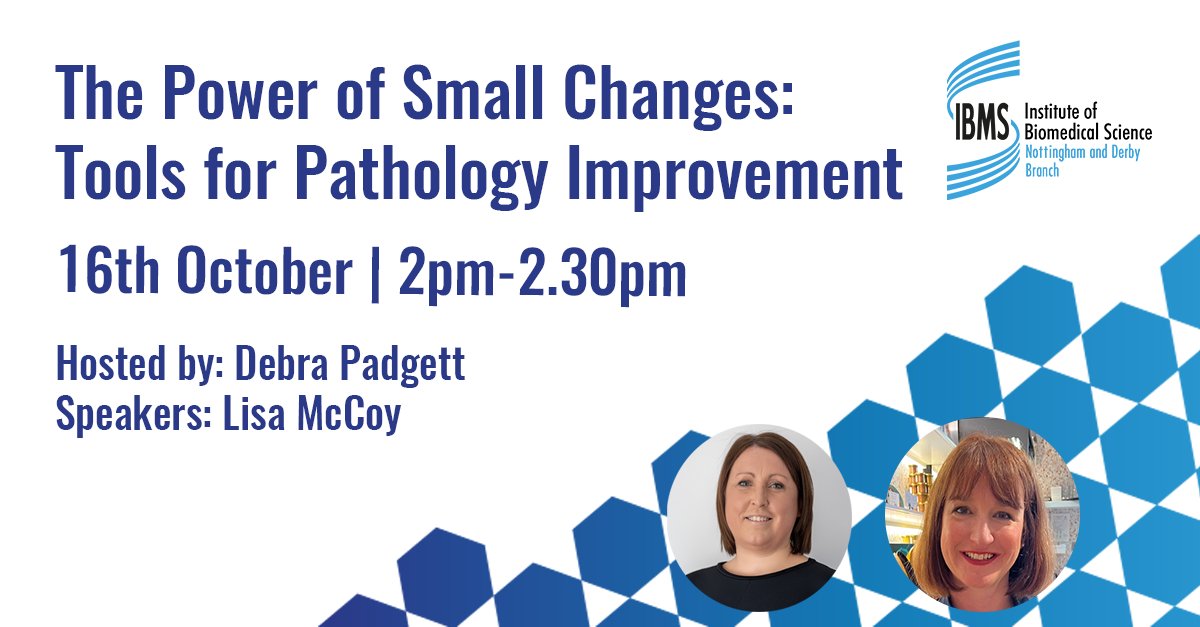 The Power of Small Changes: Tools for Pathology Improvement

16th October | 2pm-2.30pm

Hosted by: Debra Padgett
Speakers: Lisa McCoy

IBMS Institute of Biomedical Science
Nottingham and Derby Branch